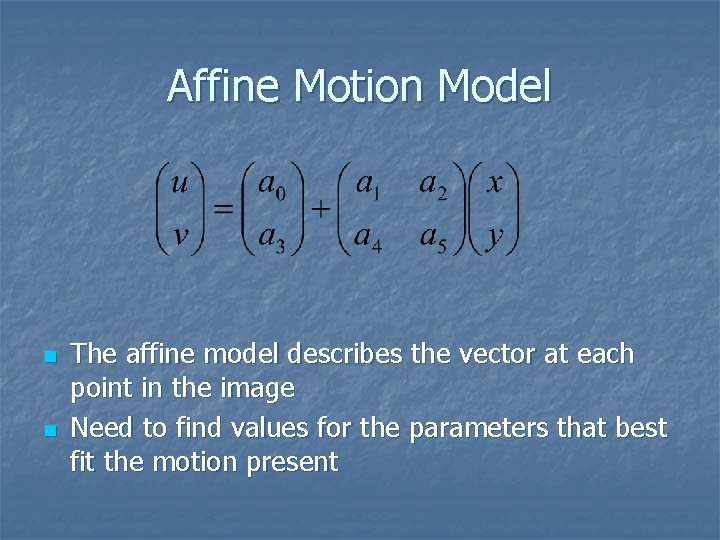 Affine Motion Model

$\begin{pmatrix} u \\ v \end{pmatrix} = \begin{pmatrix} a_0 \\ a_3 \end{pmatrix} + \begin{pmatrix} a_1 & a_2 \\ a_4 & a_5 \end{pmatrix} \begin{pmatrix} x \\ y \end{pmatrix}$

- The affine model describes the vector at each point in the image
- Need to find values for the parameters that best fit the motion present